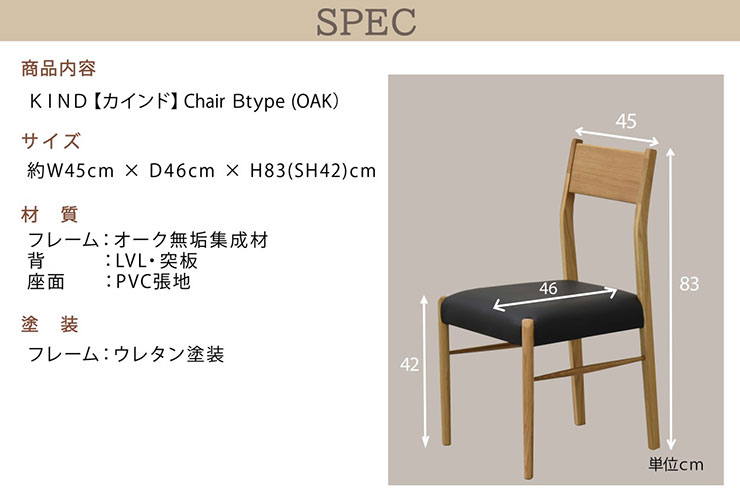 SPEC

商品内容

ＫＩＮＤ【カインド】Chair Btype (OAK)

サイズ

約W45cm × D46cm × H83(SH42)cm

材　質

フレーム：オーク無垢集成材
背　　　：LVL・突板
座面　　：PVC張地

塗　装

フレーム：ウレタン塗装

45

83

46

42

単位cm